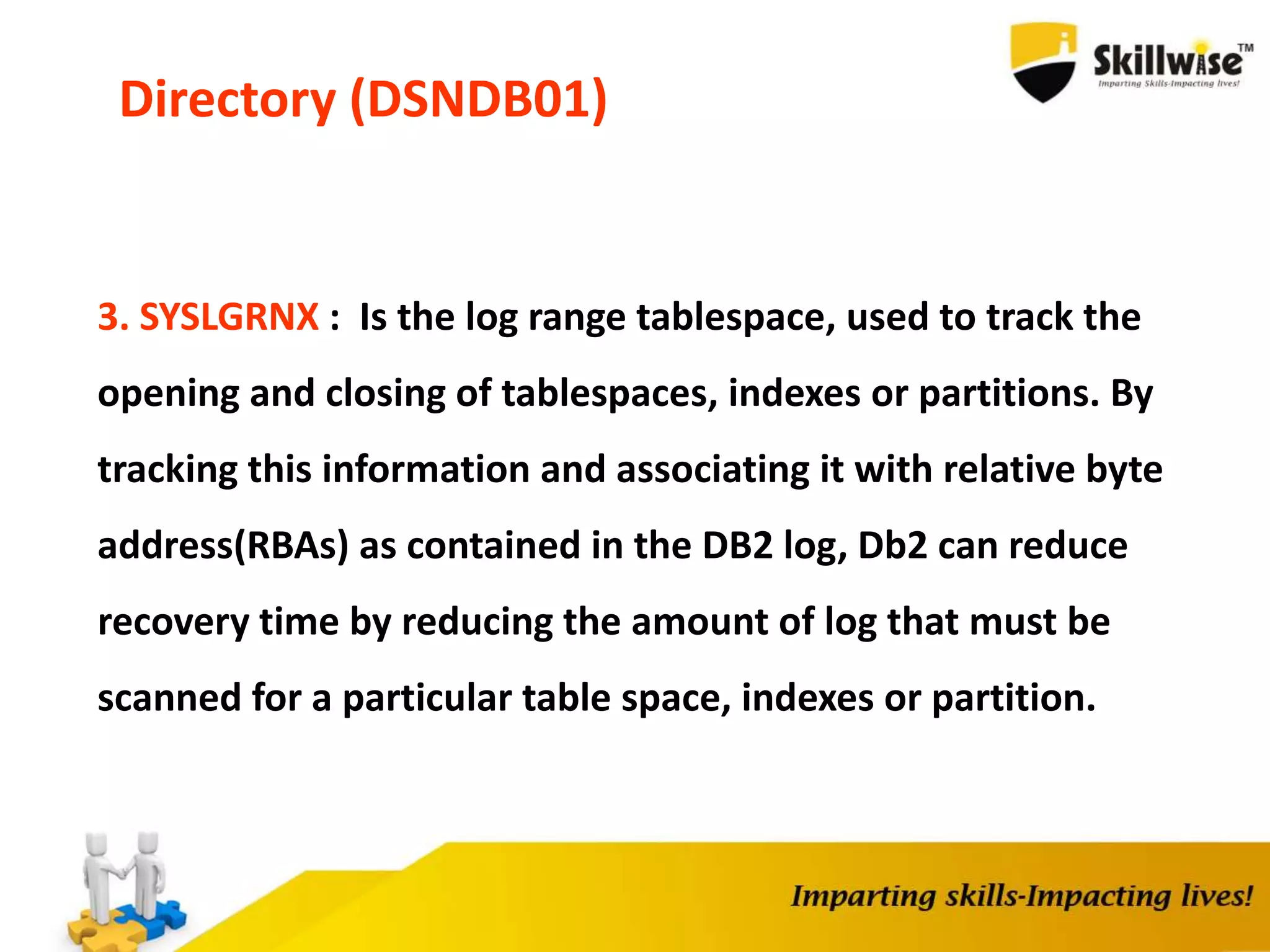 Skillwise™
Imparting Skills-Impacting lives!

Directory (DSNDB01)

3. SYSLGRNX : Is the log range tablespace, used to track the opening and closing of tablespaces, indexes or partitions. By tracking this information and associating it with relative byte address(RBAs) as contained in the DB2 log, Db2 can reduce recovery time by reducing the amount of log that must be scanned for a particular table space, indexes or partition.

Imparting skills-Impacting lives!